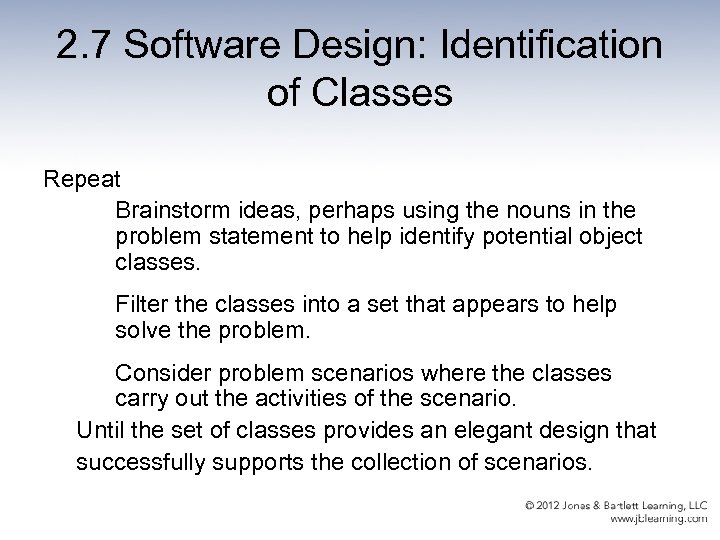 2.7 Software Design: Identification of Classes

Repeat

Brainstorm ideas, perhaps using the nouns in the problem statement to help identify potential object classes.

Filter the classes into a set that appears to help solve the problem.

Consider problem scenarios where the classes carry out the activities of the scenario.

Until the set of classes provides an elegant design that successfully supports the collection of scenarios.

© 2012 Jones & Bartlett Learning, LLC
www.jblearning.com